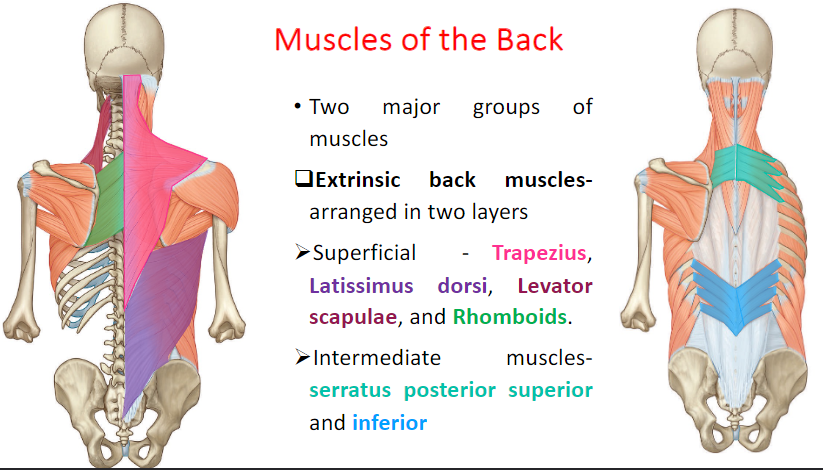 Muscles of the Back

• Two major groups of muscles

❑Extrinsic back muscles- arranged in two layers

➢Superficial - Trapezius, Latissimus dorsi, Levator scapulae, and Rhomboids.

➢Intermediate muscles- serratus posterior superior and inferior